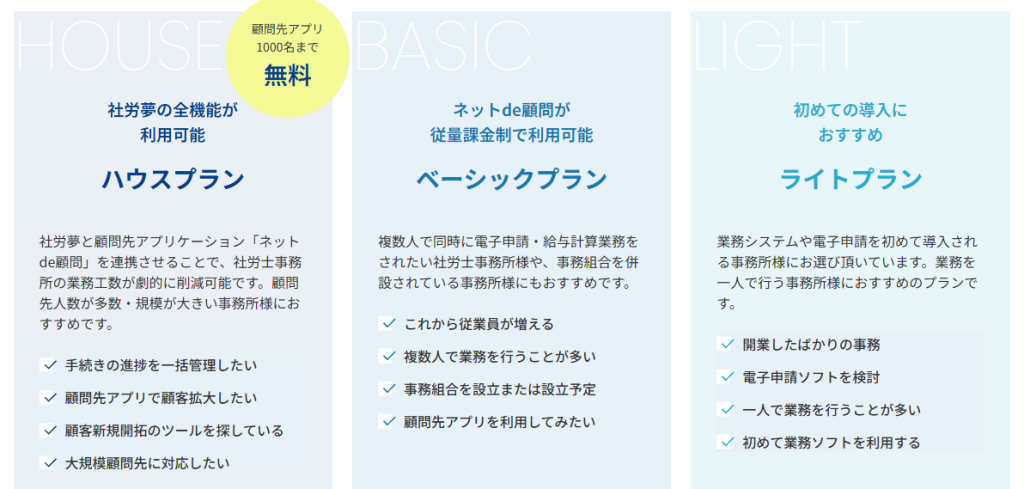 HOUSE

顧問先アプリ
1000名まで
無料

社労夢の全機能が
利用可能

ハウスプラン

社労夢と顧問先アプリケーション「ネットde顧問」を連携させることで、社労士事務所の業務工数が劇的に削減可能です。顧問先人数が多数・規模が大きい事務所様におすすめです。

手続きの進捗を一括管理したい
顧問先アプリで顧客拡大したい
顧客新規開拓のツールを探している
大規模顧問先に対応したい

BASIC

ネットde顧問が
従量課金制で利用可能

ベーシックプラン

複数人で同時に電子申請・給与計算業務をされたい社労士事務所様や、事務組合を併設されている事務所様にもおすすめです。

これから従業員が増える
複数人で業務を行うことが多い
事務組合を設立または設立予定
顧問先アプリを利用してみたい

LIGHT

初めての導入に
おすすめ

ライトプラン

業務システムや電子申請を初めて導入される事務所様にお選び頂いています。業務を一人で行う事務所様におすすめのプランです。

開業したばかりの事務
電子申請ソフトを検討
一人で業務を行うことが多い
初めて業務ソフトを利用する